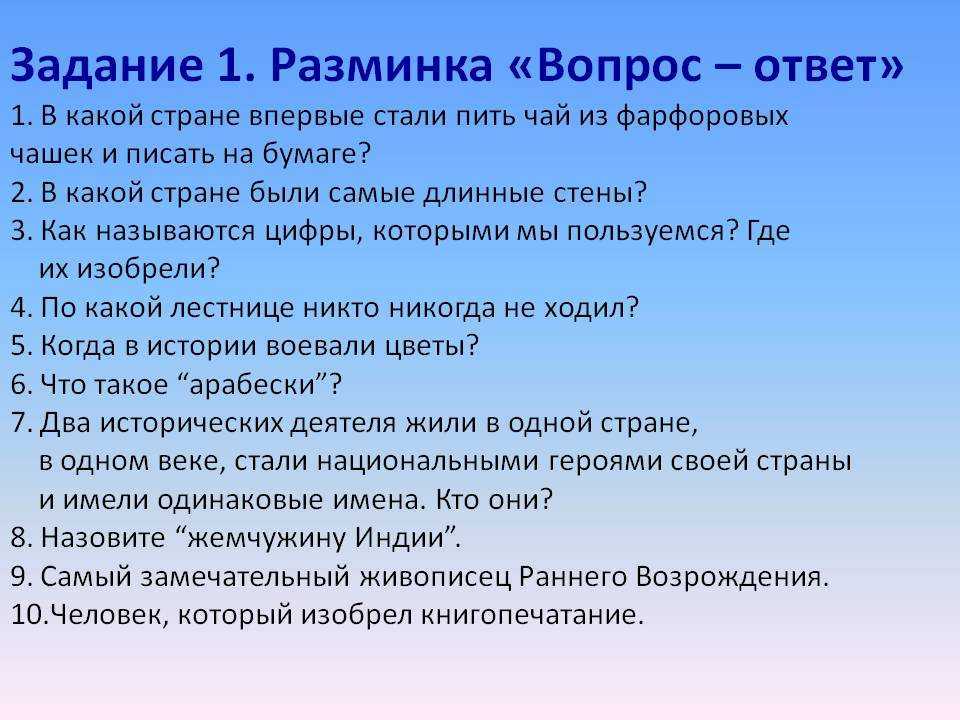 Задание 1. Разминка «Вопрос – ответ»

1. В какой стране впервые стали пить чай из фарфоровых чашек и писать на бумаге?
2. В какой стране были самые длинные стены?
3. Как называются цифры, которыми мы пользуемся? Где их изобрели?
4. По какой лестнице никто никогда не ходил?
5. Когда в истории воевали цветы?
6. Что такое “арабески”?
7. Два исторических деятеля жили в одной стране, в одном веке, стали национальными героями своей страны и имели одинаковые имена. Кто они?
8. Назовите “жемчужину Индии”.
9. Самый замечательный живописец Раннего Возрождения.
10.Человек, который изобрел книгопечатание.